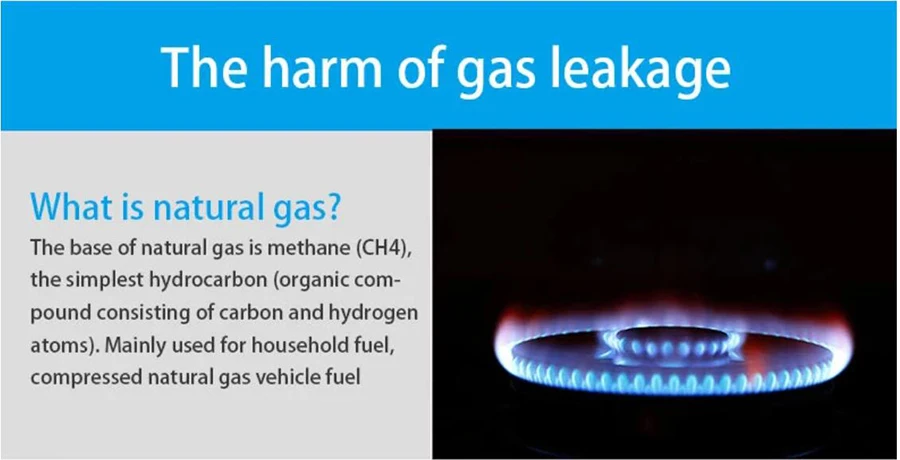 The harm of gas leakage

What is natural gas?

The base of natural gas is methane (CH4), the simplest hydrocarbon (organic compound consisting of carbon and hydrogen atoms). Mainly used for household fuel, compressed natural gas vehicle fuel